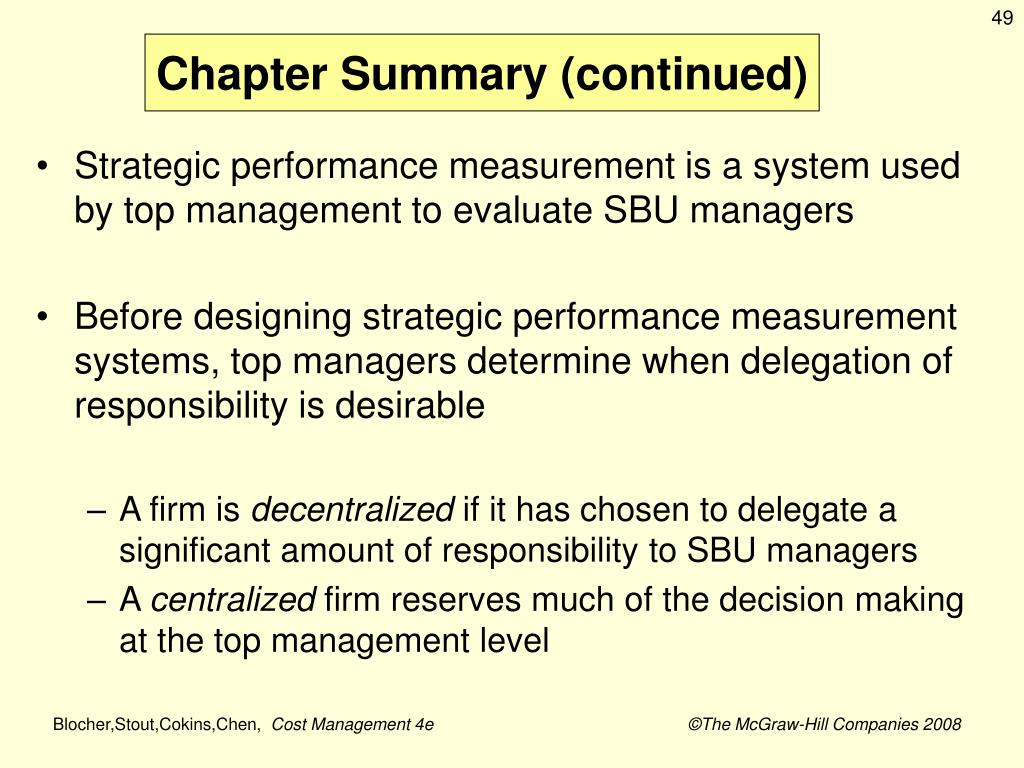 49

Chapter Summary (continued)

• Strategic performance measurement is a system used by top management to evaluate SBU managers

• Before designing strategic performance measurement systems, top managers determine when delegation of responsibility is desirable

– A firm is decentralized if it has chosen to delegate a significant amount of responsibility to SBU managers
– A centralized firm reserves much of the decision making at the top management level

Blocher,Stout,Cokins,Chen, Cost Management 4e

©The McGraw-Hill Companies 2008